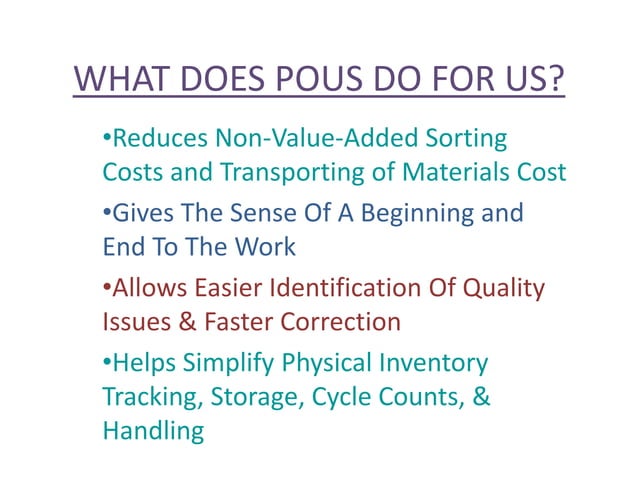 WHAT DOES POUS DO FOR US?

•Reduces Non-Value-Added Sorting Costs and Transporting of Materials Cost

•Gives The Sense Of A Beginning and End To The Work

•Allows Easier Identification Of Quality Issues & Faster Correction

•Helps Simplify Physical Inventory Tracking, Storage, Cycle Counts, & Handling